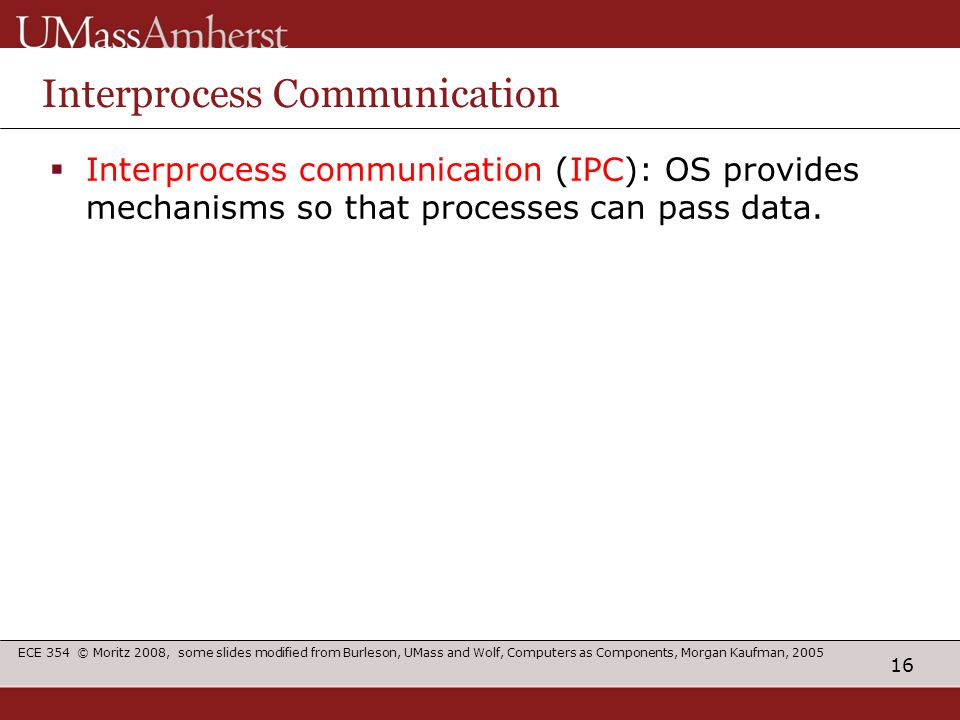 UMassAmherst

Interprocess Communication

▪ Interprocess communication (IPC): OS provides mechanisms so that processes can pass data.

ECE 354 © Moritz 2008, some slides modified from Burleson, UMass and Wolf, Computers as Components, Morgan Kaufman, 2005

16